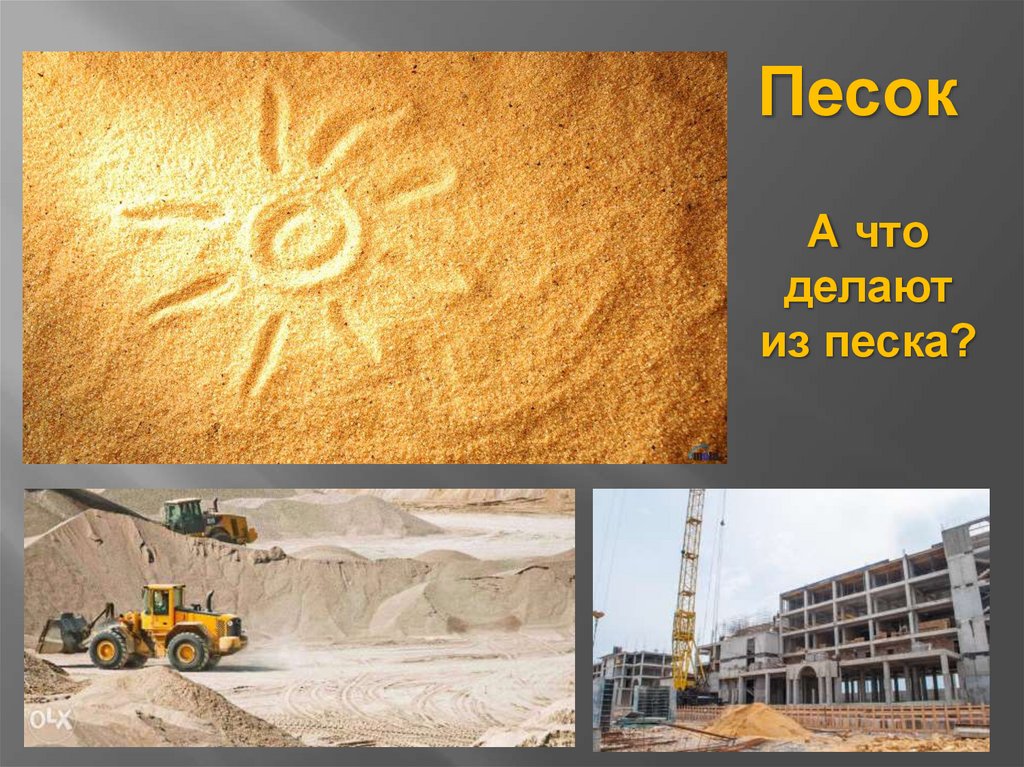 Песок

А что делают из песка?

OLX